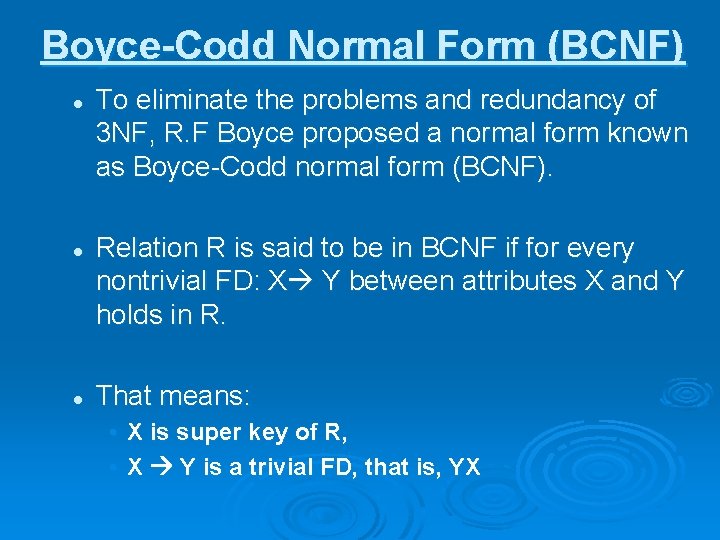 Boyce-Codd Normal Form (BCNF)

- To eliminate the problems and redundancy of 3NF, R.F Boyce proposed a normal form known as Boyce-Codd normal form (BCNF).

- Relation R is said to be in BCNF if for every nontrivial FD: X→ Y between attributes X and Y holds in R.

- That means:
  - X is super key of R,
  - X → Y is a trivial FD, that is, YX